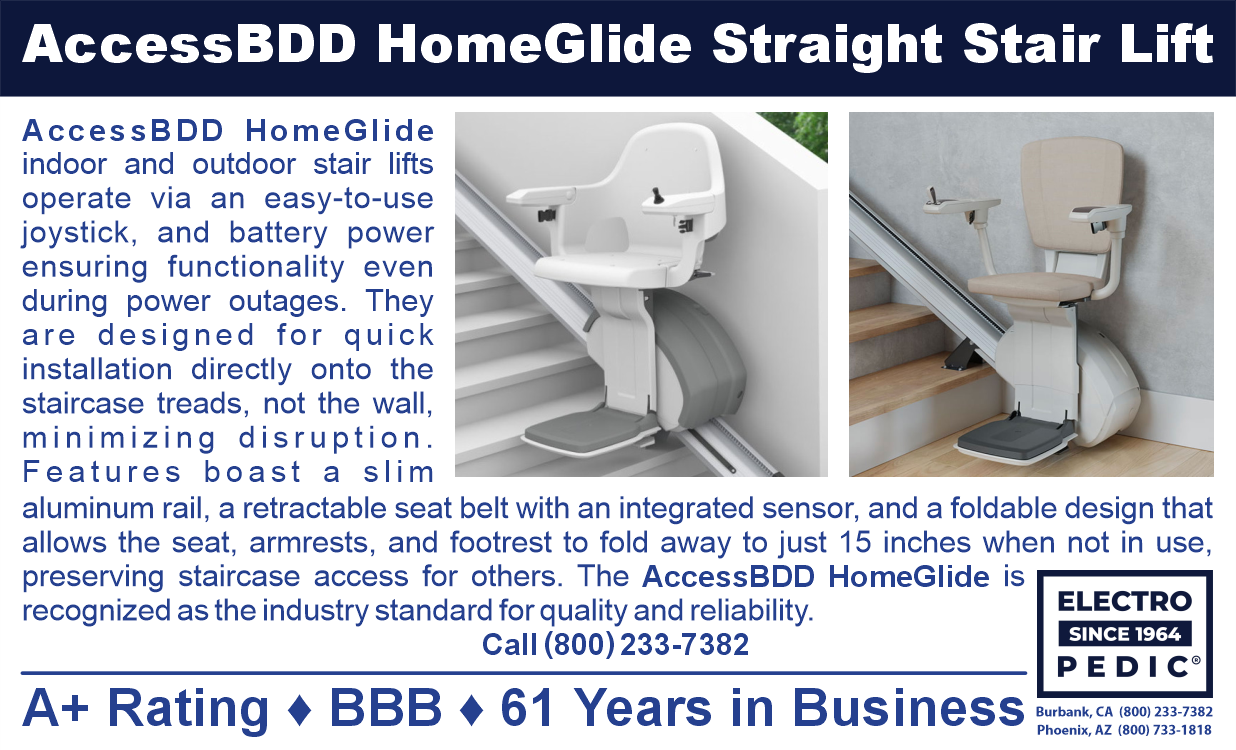 AccessBDD HomeGlide Straight Stair Lift

AccessBDD HomeGlide indoor and outdoor stair lifts operate via an easy-to-use joystick, and battery power ensuring functionality even during power outages. They are designed for quick installation directly onto the staircase treads, not the wall, minimizing disruption. Features boast a slim aluminum rail, a retractable seat belt with an integrated sensor, and a foldable design that allows the seat, armrests, and footrest to fold away to just 15 inches when not in use, preserving staircase access for others. The AccessBDD HomeGlide is recognized as the industry standard for quality and reliability.

Call (800) 233-7382

A+ Rating ♦ BBB ♦ 61 Years in Business

ELECTRO
SINCE 1964
PEDIC®

Burbank, CA (800) 233-7382
Phoenix, AZ (800) 733-1818